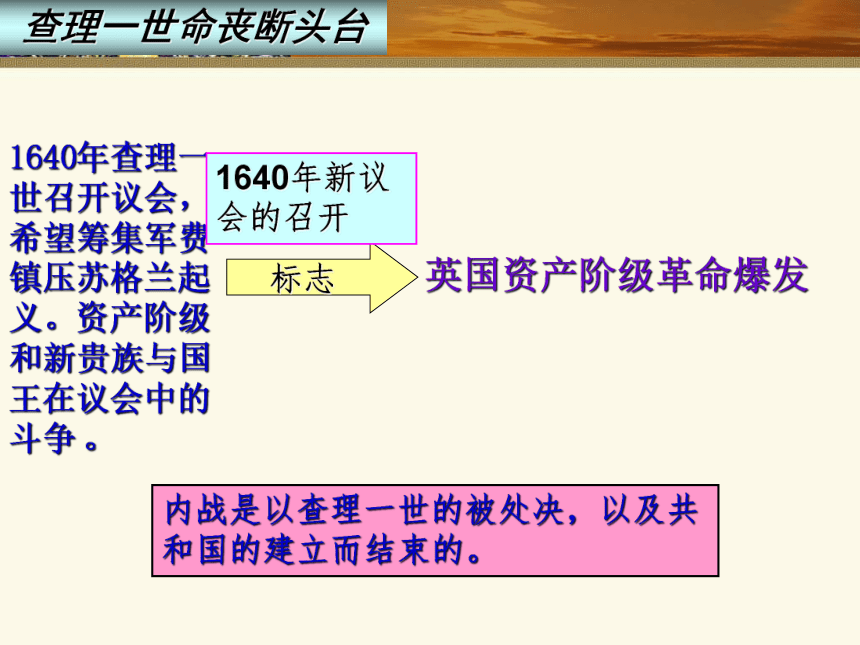 查理一世命丧断头台

1640年查理一世召开议会，希望筹集军费镇压苏格兰起义。资产阶级和新贵族与国王在议会中的斗争。

1640年新议会的召开

标志

英国资产阶级革命爆发

内战是以查理一世的被处决，以及共和国的建立而结束的。